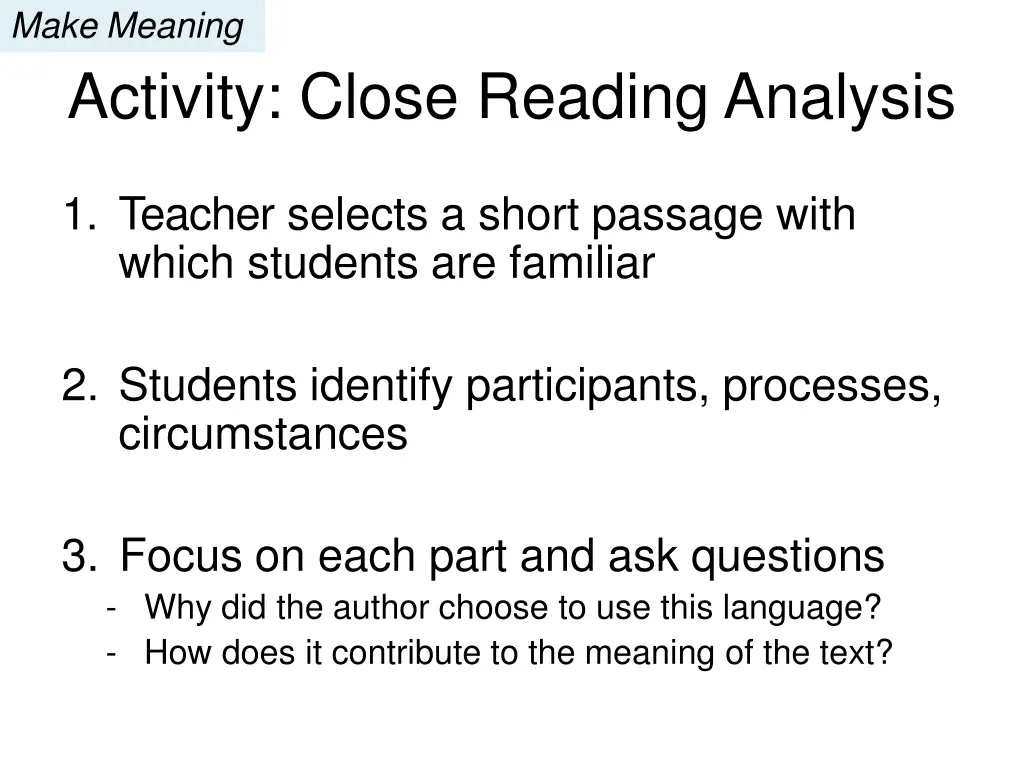 Make Meaning

Activity: Close Reading Analysis

1. Teacher selects a short passage with which students are familiar

2. Students identify participants, processes, circumstances

3. Focus on each part and ask questions
- Why did the author choose to use this language?
- How does it contribute to the meaning of the text?